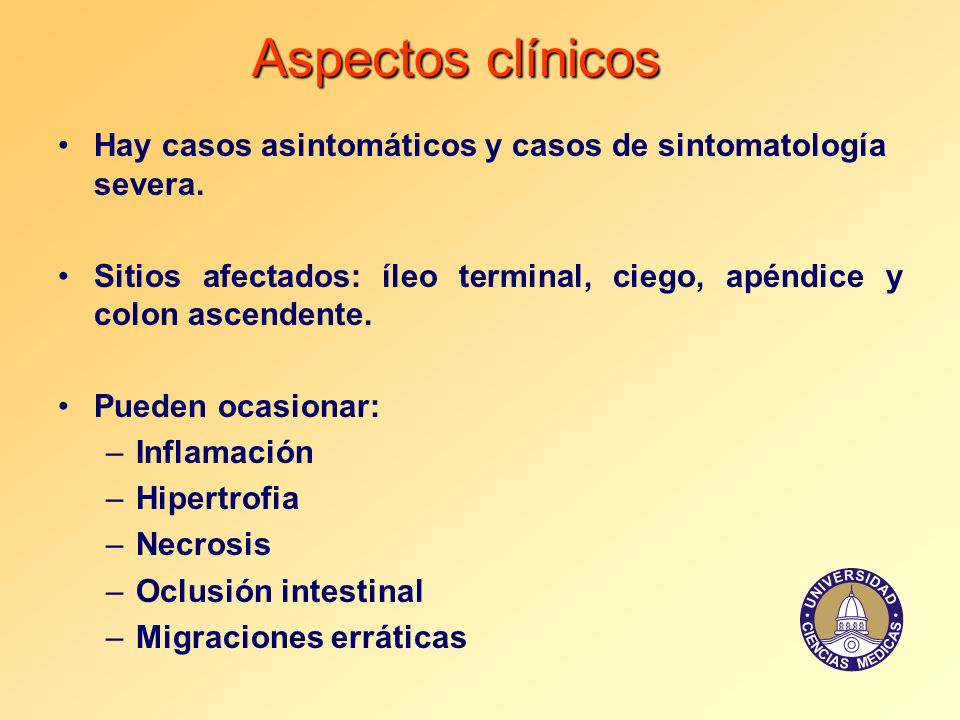 Aspectos clínicos

• Hay casos asintomáticos y casos de sintomatología severa.

• Sitios afectados: íleo terminal, ciego, apéndice y colon ascendente.

• Pueden ocasionar:
– Inflamación
– Hipertrofia
– Necrosis
– Oclusión intestinal
– Migraciones erráticas

UNIVERSIDAD CIENCIAS MEDICAS